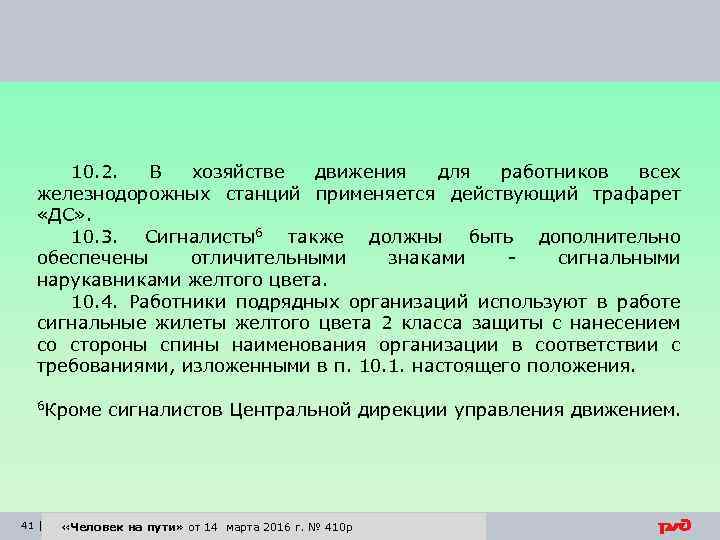 10.2. В хозяйстве движения для работников всех железнодорожных станций применяется действующий трафарет «ДС».

10.3. Сигналисты$^6$ также должны быть дополнительно обеспечены отличительными знаками - сигнальными нарукавниками желтого цвета.

10.4. Работники подрядных организаций используют в работе сигнальные жилеты желтого цвета 2 класса защиты с нанесением со стороны спины наименования организации в соответствии с требованиями, изложенными в п. 10.1. настоящего положения.

$^6$Кроме сигналистов Центральной дирекции управления движением.

41 | «Человек на пути» от 14 марта 2016 г. № 410р

РЖД